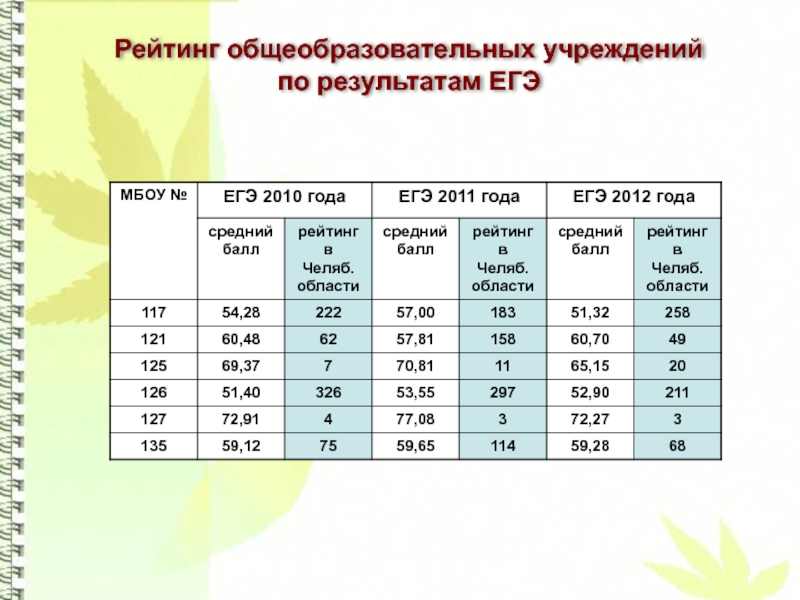 Рейтинг общеобразовательных учреждений по результатам ЕГЭ

| МБОУ № | ЕГЭ 2010 года | | ЕГЭ 2011 года | | ЕГЭ 2012 года | |
|---|---|---|---|---|---|---|
| | средний балл | рейтинг в Челяб. области | средний балл | рейтинг в Челяб. области | средний балл | рейтинг в Челяб. области |
| 117 | 54,28 | 222 | 57,00 | 183 | 51,32 | 258 |
| 121 | 60,48 | 62 | 57,81 | 158 | 60,70 | 49 |
| 125 | 69,37 | 7 | 70,81 | 11 | 65,15 | 20 |
| 126 | 51,40 | 326 | 53,55 | 297 | 52,90 | 211 |
| 127 | 72,91 | 4 | 77,08 | 3 | 72,27 | 3 |
| 135 | 59,12 | 75 | 59,65 | 114 | 59,28 | 68 |